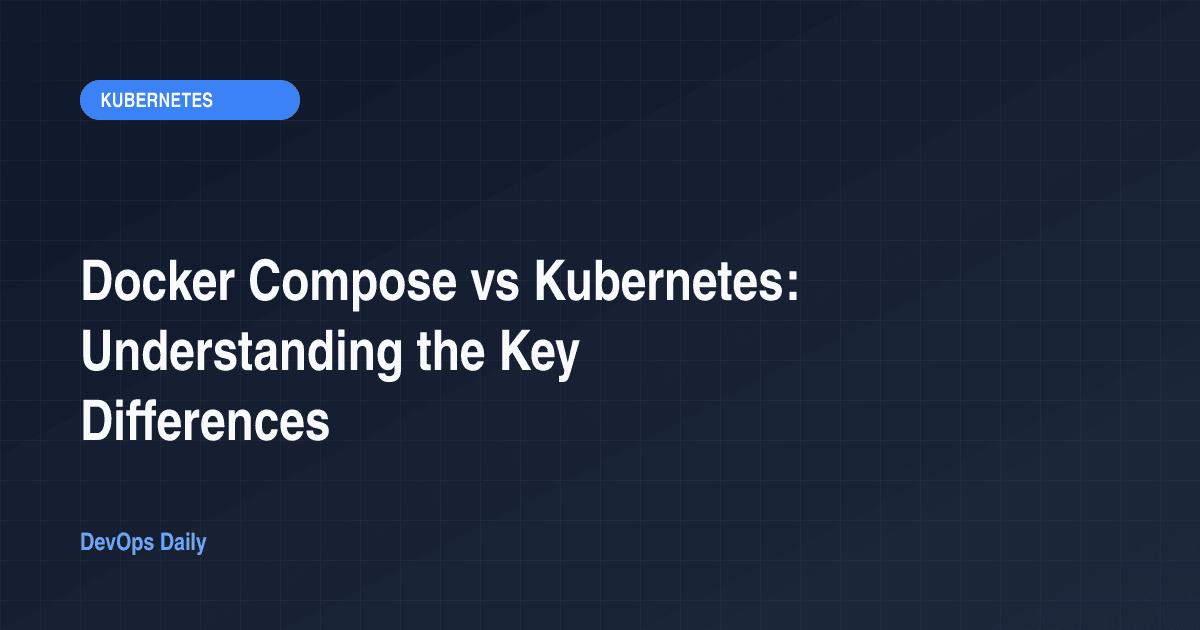 KUBERNETES

Docker Compose vs Kubernetes: Understanding the Key Differences

DevOps Daily